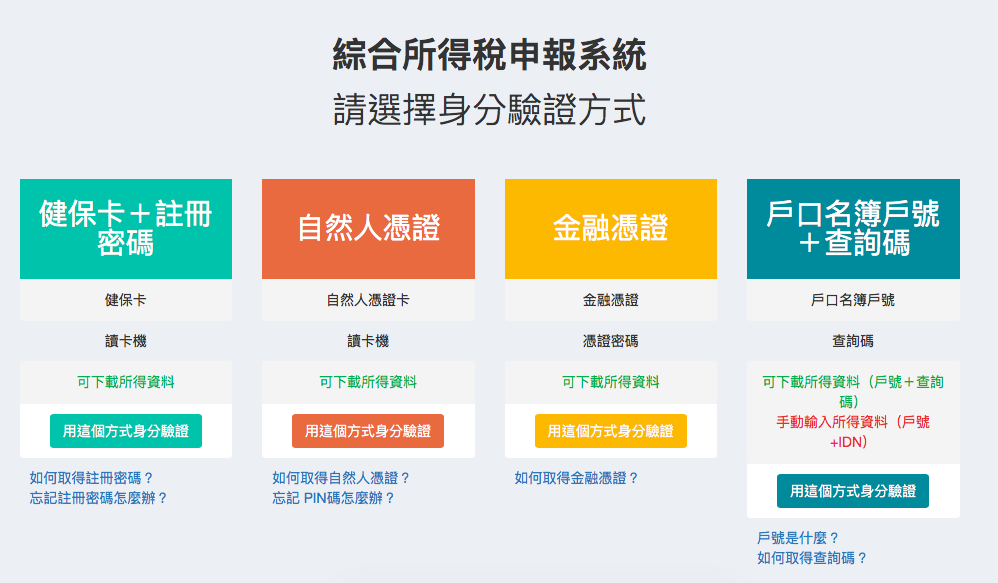 綜合所得稅申報系統
請選擇身分驗證方式

健保卡＋註冊密碼

健保卡

讀卡機

可下載所得資料

用這個方式身分驗證

如何取得註冊密碼？
忘記註冊密碼怎麼辦？

自然人憑證

自然人憑證卡

讀卡機

可下載所得資料

用這個方式身分驗證

如何取得自然人憑證？
忘記 PIN碼怎麼辦？

金融憑證

金融憑證

憑證密碼

可下載所得資料

用這個方式身分驗證

如何取得金融憑證？

戶口名簿戶號＋查詢碼

戶口名簿戶號

查詢碼

可下載所得資料（戶號＋查詢碼）
手動輸入所得資料（戶號+IDN）

用這個方式身分驗證

戶號是什麼？
如何取得查詢碼？